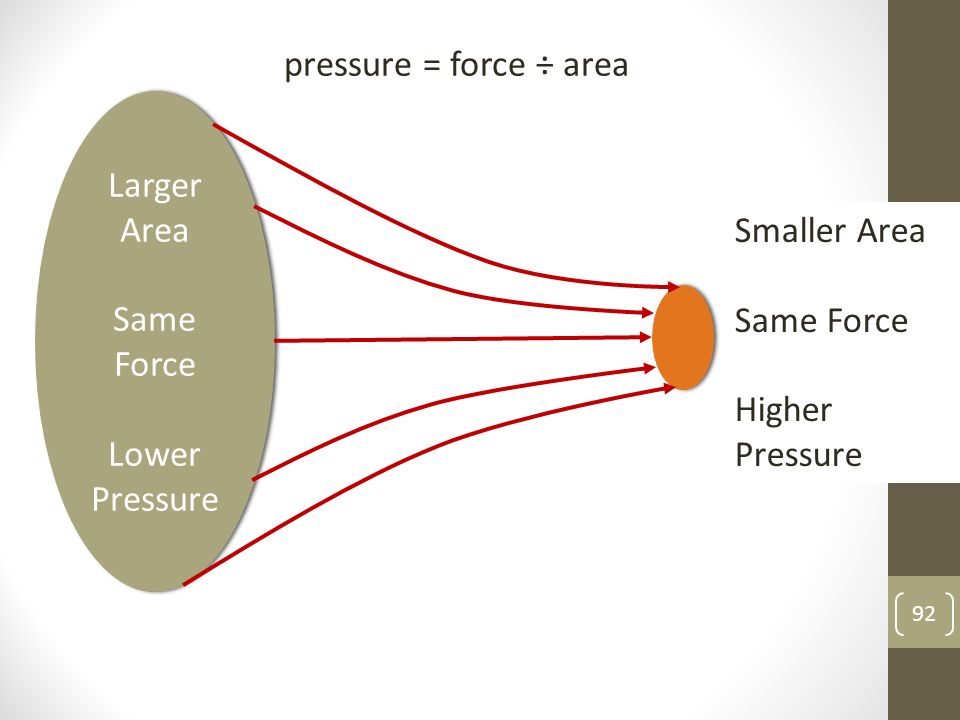 pressure = force ÷ area

Larger Area

Same Force

Lower Pressure

Smaller Area

Same Force

Higher Pressure

92